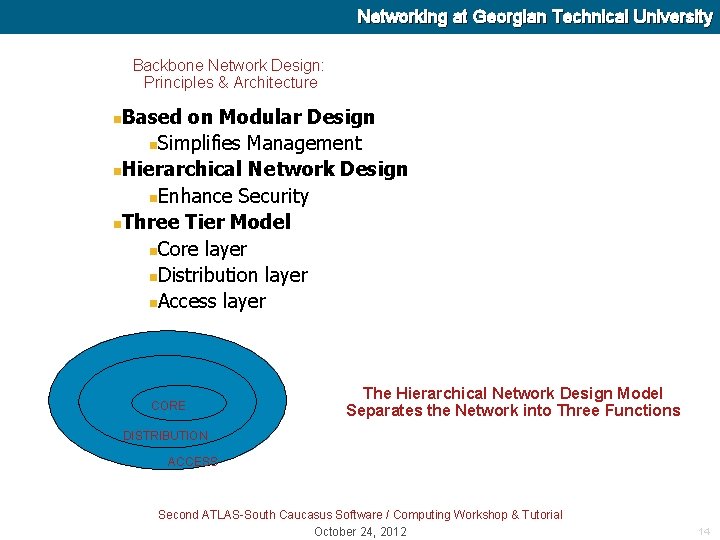 Networking at Georgian Technical University

Backbone Network Design:
Principles & Architecture

Based on Modular Design
Simplifies Management
Hierarchical Network Design
Enhance Security
Three Tier Model
Core layer
Distribution layer
Access layer

CORE
DISTRIBUTION
ACCESS

The Hierarchical Network Design Model
Separates the Network into Three Functions

Second ATLAS-South Caucasus Software / Computing Workshop & Tutorial
October 24, 2012

14